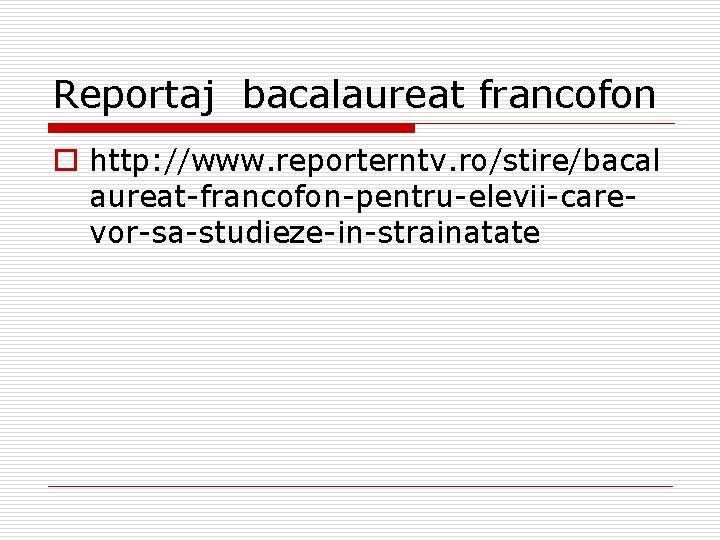 Reportaj  bacalaureat francofon

http://www.reporterntv.ro/stire/bacalaureat-francofon-pentru-elevii-care-vor-sa-studieze-in-strainatate